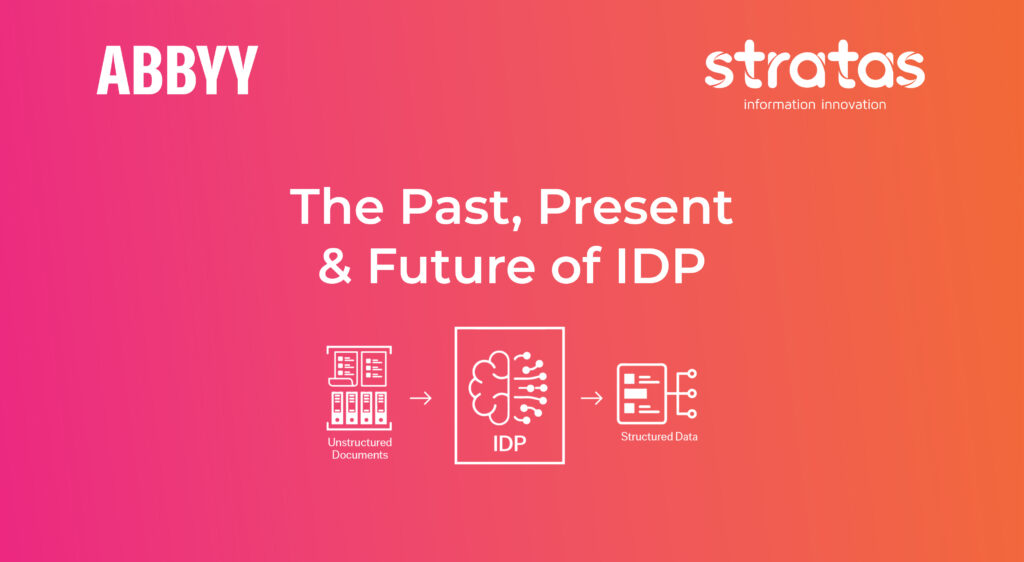 ABBYY

stratas
information innovation

The Past, Present & Future of IDP

Unstructured Documents

IDP

Structured Data